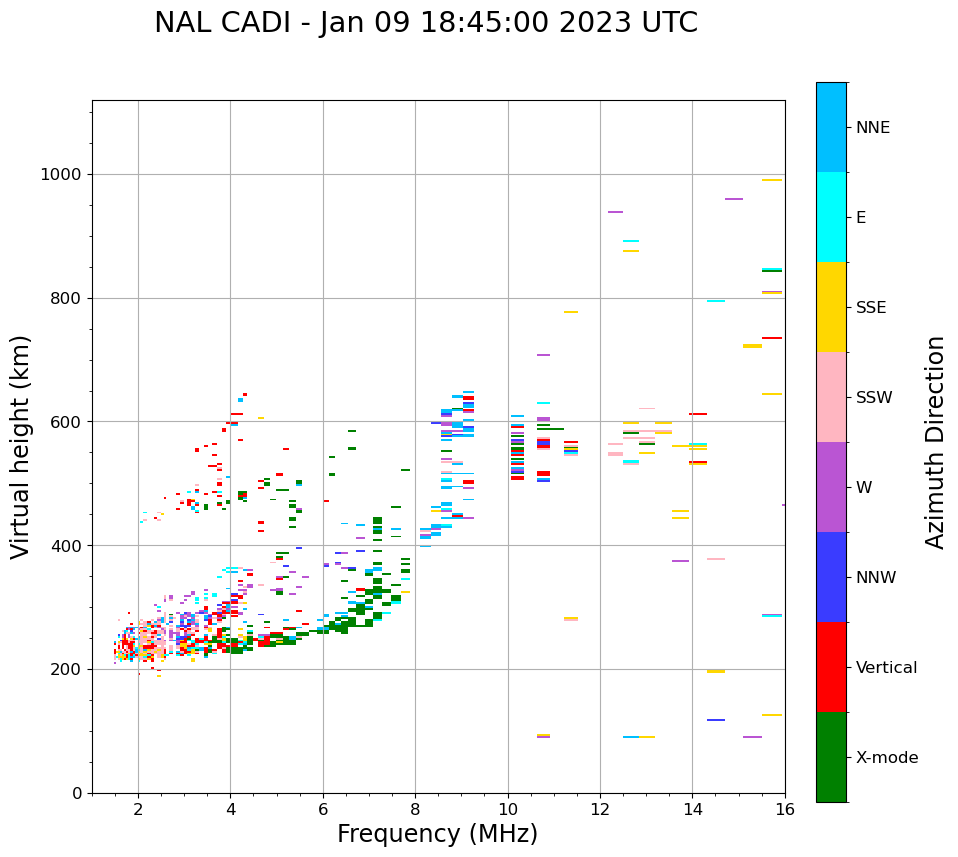 NAL CADI - Jan 09 18:45:00 2023 UTC

Virtual height (km)

1000
800
600
400
200
0

2
4
6
8
10
12
14
16

Frequency (MHz)

NNE
E
SSE
SSW
W
NNW
Vertical
X-mode

Azimuth Direction